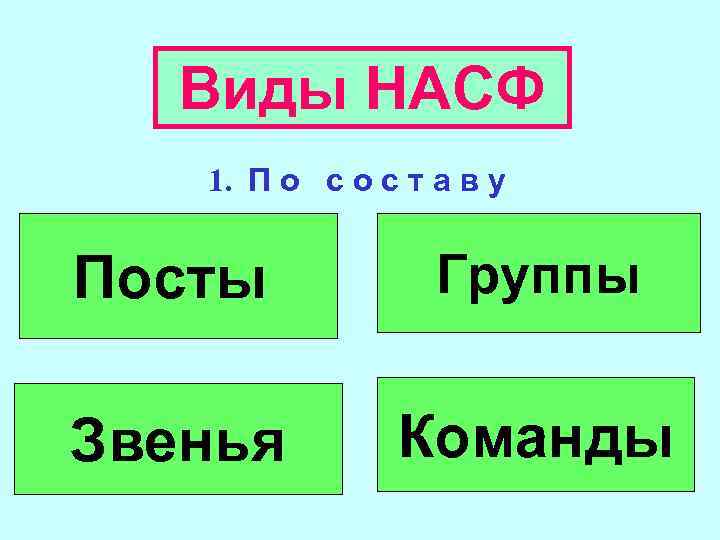 Виды НАСФ

1. По составу

Посты

Группы

Звенья

Команды